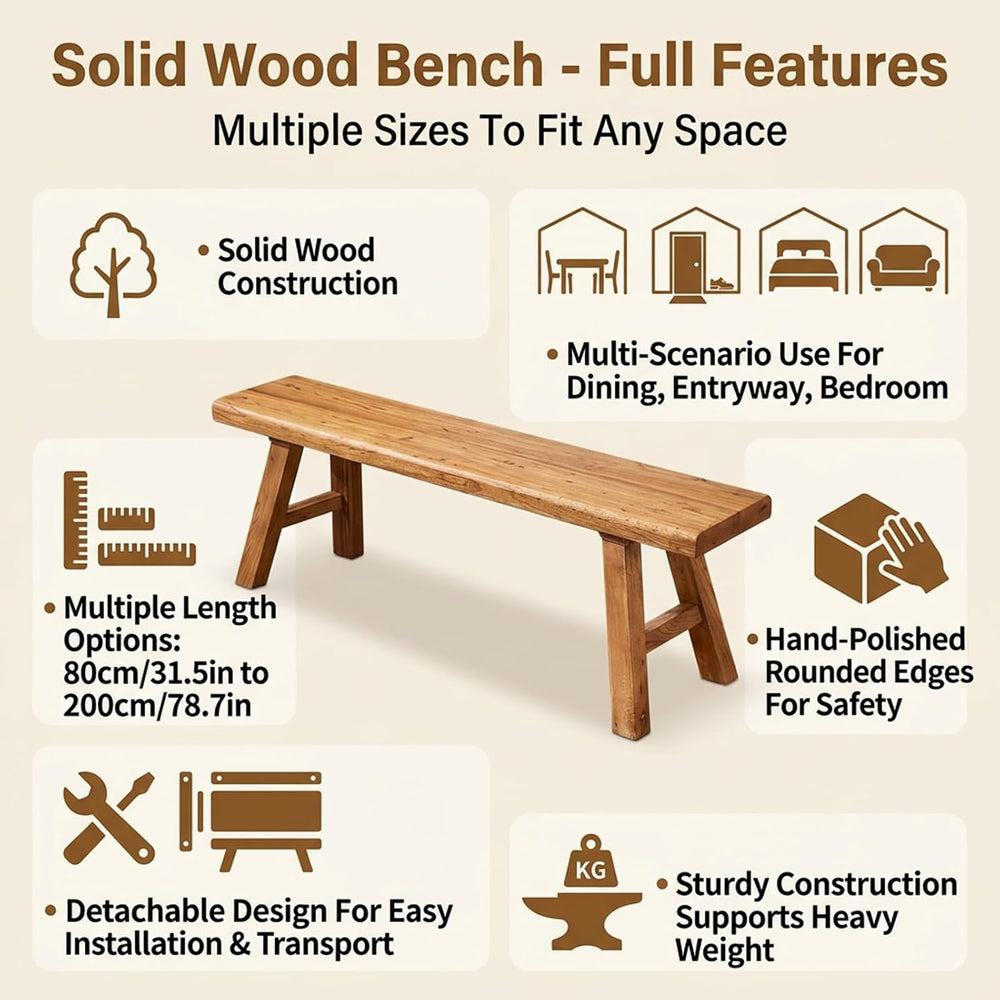 Solid Wood Bench - Full Features

Multiple Sizes To Fit Any Space

• Solid Wood Construction

• Multi-Scenario Use For Dining, Entryway, Bedroom

• Multiple Length Options: 80cm/31.5in to 200cm/78.7in

• Hand-Polished Rounded Edges For Safety

• Detachable Design For Easy Installation & Transport

KG

• Sturdy Construction Supports Heavy Weight